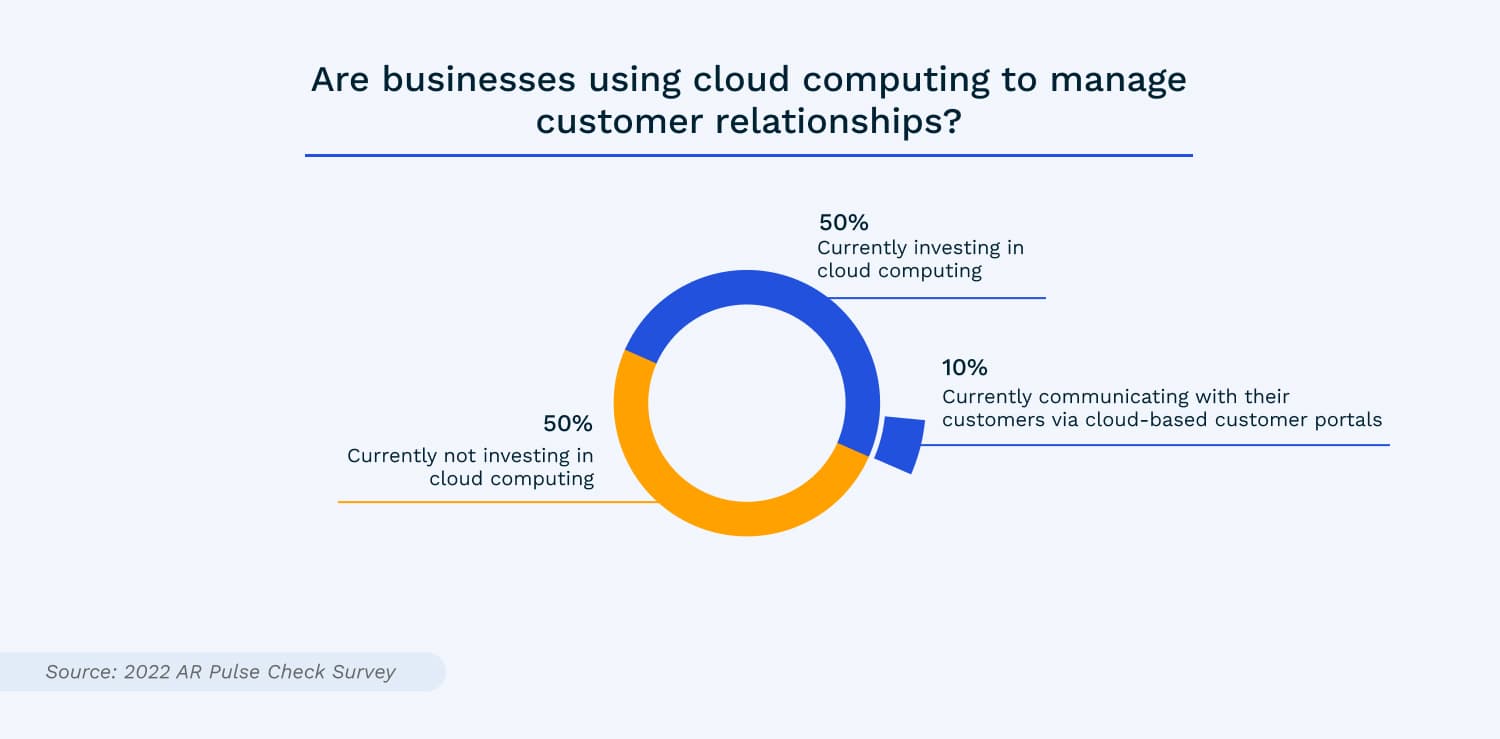 Are businesses using cloud computing to manage customer relationships?

50%
Currently investing in cloud computing

10%
Currently communicating with their customers via cloud-based customer portals

50%
Currently not investing in cloud computing

Source: 2022 AR Pulse Check Survey